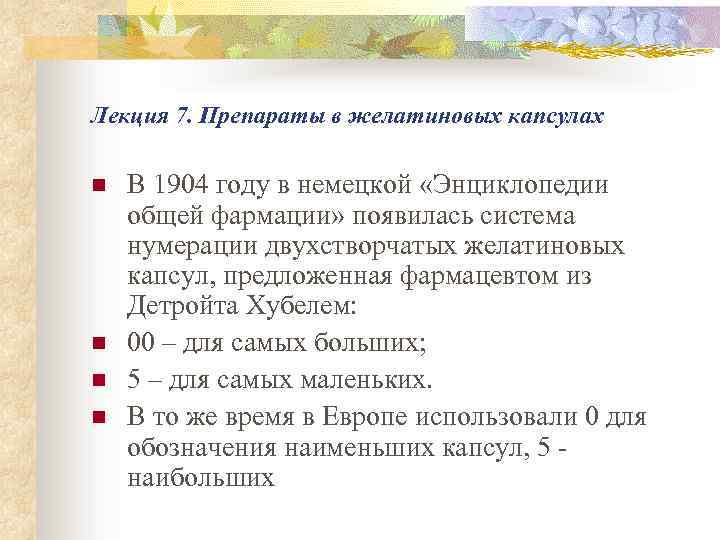 Лекция 7. Препараты в желатиновых капсулах

- В 1904 году в немецкой «Энциклопедии общей фармации» появилась система нумерации двухстворчатых желатиновых капсул, предложенная фармацевтом из Детройта Хубелем:
- 00 – для самых больших;
- 5 – для самых маленьких.
- В то же время в Европе использовали 0 для обозначения наименьших капсул, 5 - наибольших